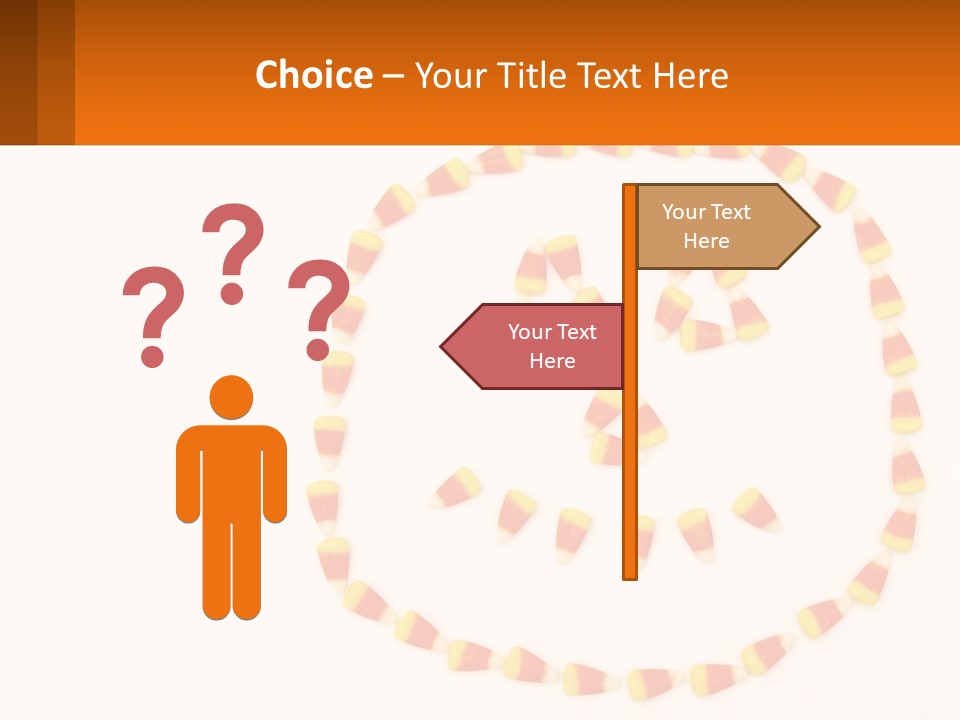 Choice – Your Title Text Here

???

Your Text Here

Your Text Here